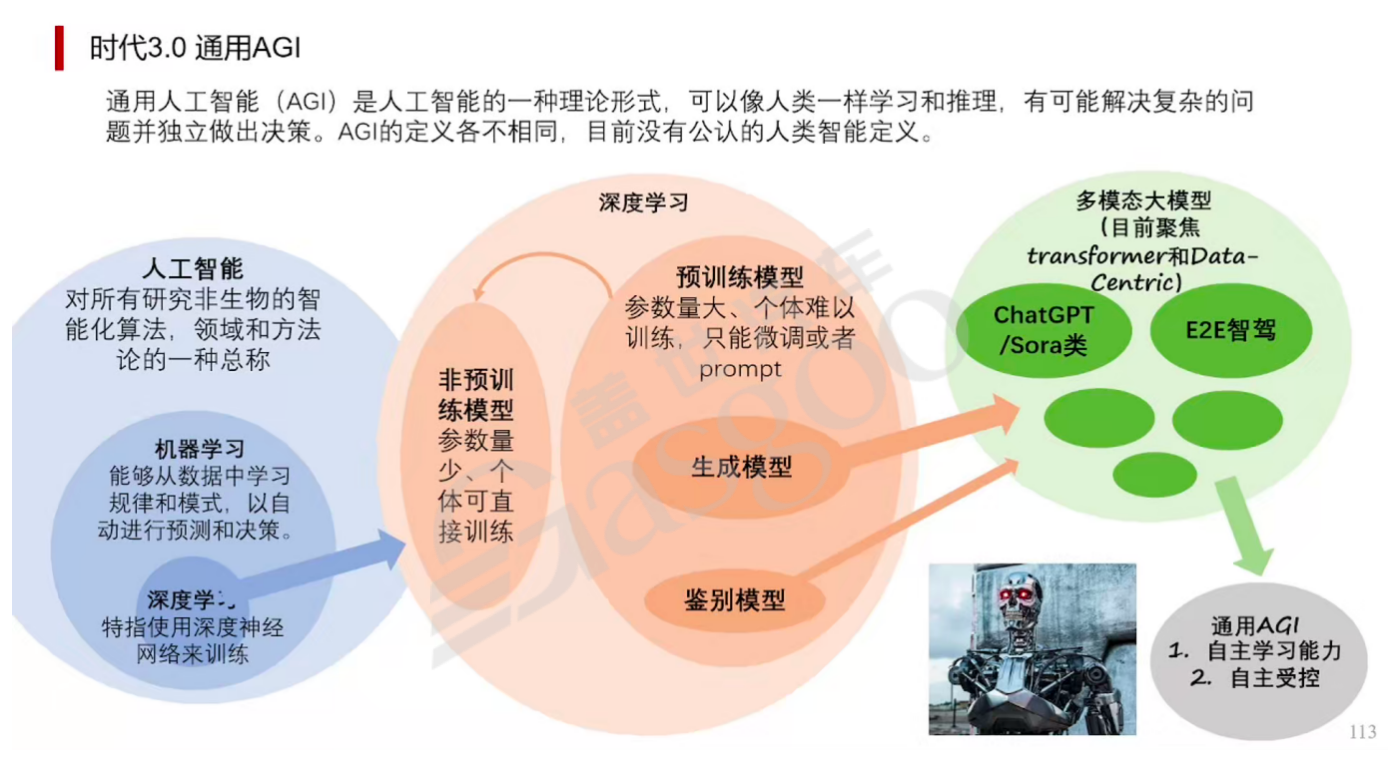 时代3.0 通用AGI

通用人工智能（AGI）是人工智能的一种理论形式，可以像人类一样学习和推理，有可能解决复杂的问题并独立做出决策。AGI的定义各不相同，目前没有公认的人类智能定义。

人工智能
对所有研究非生物的智能化算法，领域和方法论的一种总称

机器学习
能够从数据中学习规律和模式，以自动进行预测和决策。

深度学习
特指使用深度神经网络来训练

深度学习

非预训练模型
参数量少、个体可直接训练

预训练模型
参数量大、个体难以训练，只能微调或者prompt

生成模型

鉴别模型

多模态大模型
（目前聚焦transformer和Data-Centric）

ChatGPT/Sora类

E2E智驾

通用AGI
1. 自主学习能力
2. 自主受控

113